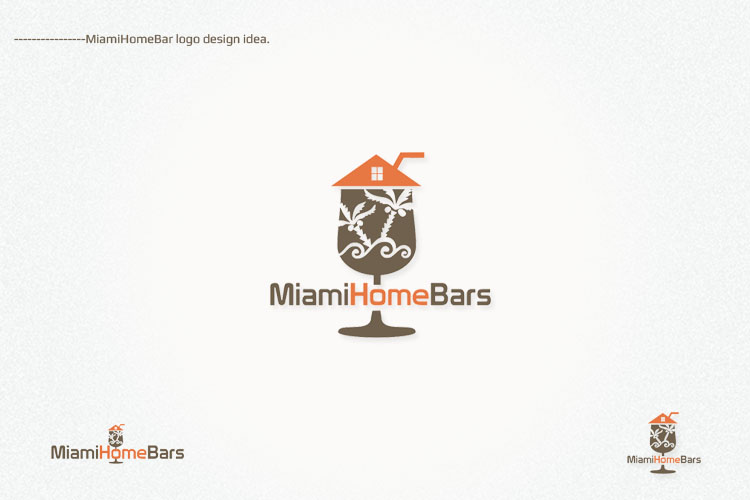 ----------------MiamiHomeBar logo design idea.

MiamiHomeBars

MiamiHomeBars

MiamiHomeBars